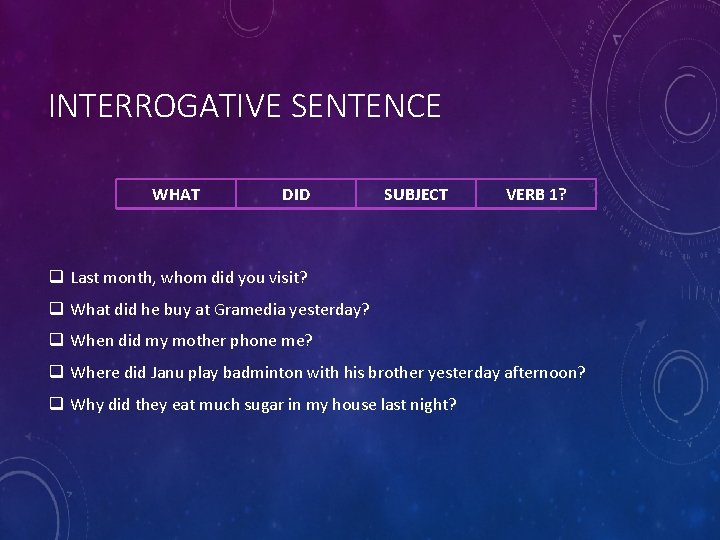 INTERROGATIVE SENTENCE

| WHAT | DID | SUBJECT | VERB 1? |
|---|---|---|---|

❑ Last month, whom did you visit?
❑ What did he buy at Gramedia yesterday?
❑ When did my mother phone me?
❑ Where did Janu play badminton with his brother yesterday afternoon?
❑ Why did they eat much sugar in my house last night?